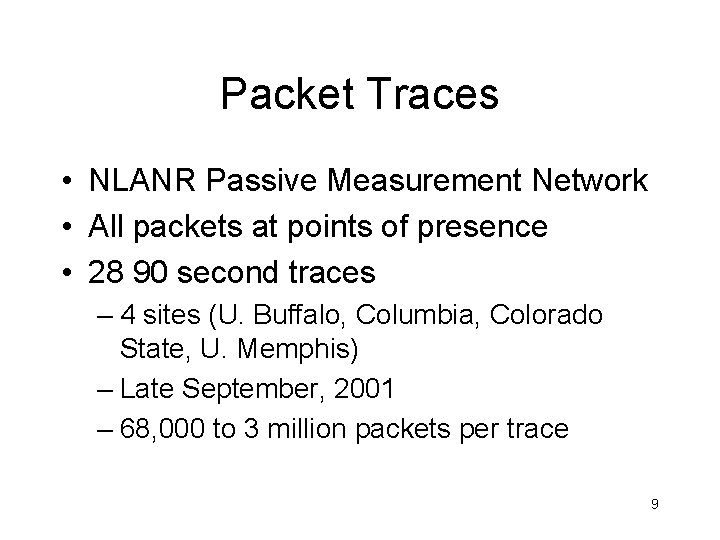 Packet Traces

• NLANR Passive Measurement Network
• All packets at points of presence
• 28 90 second traces
– 4 sites (U. Buffalo, Columbia, Colorado State, U. Memphis)
– Late September, 2001
– 68,000 to 3 million packets per trace

9